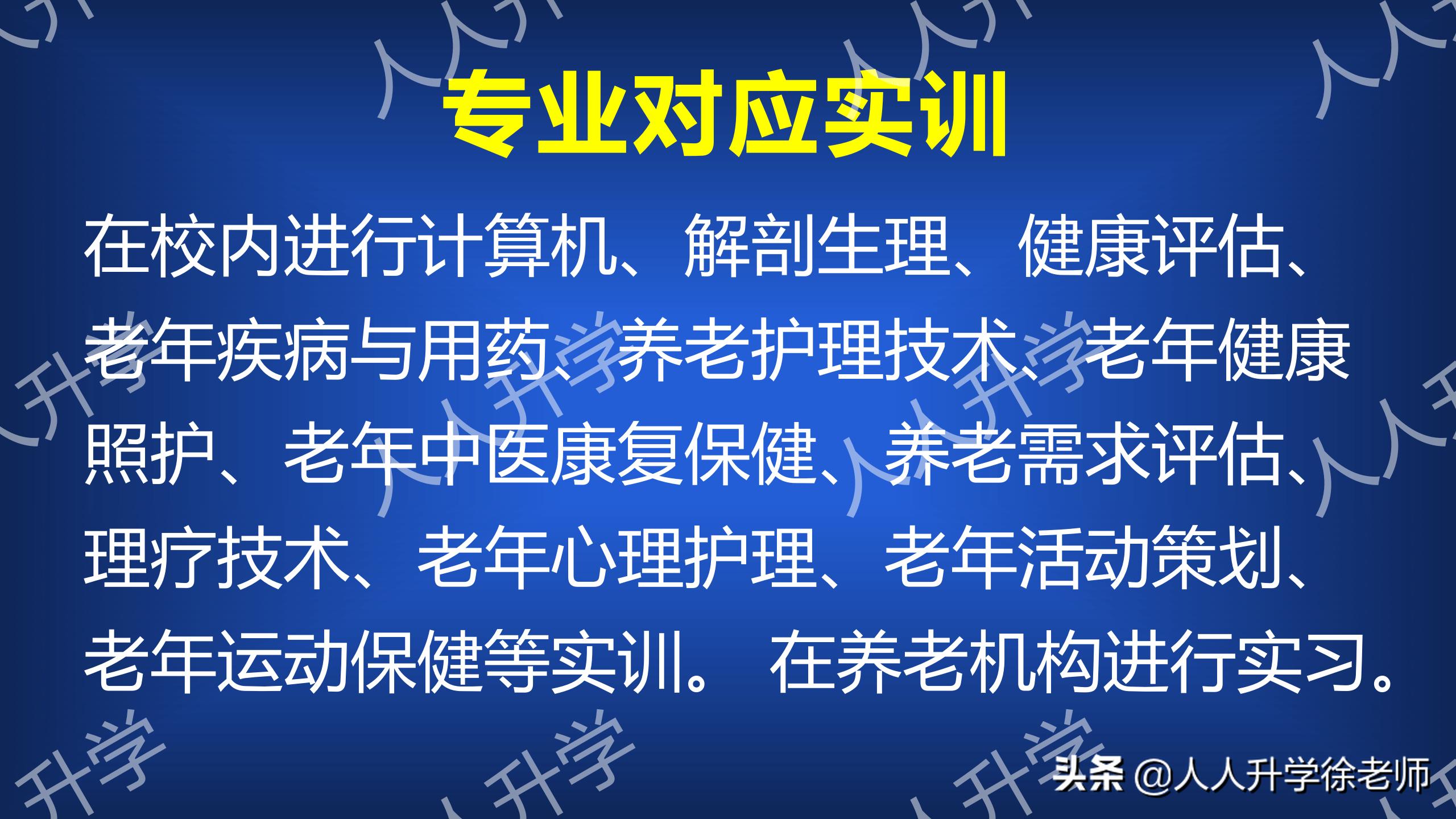 专业对应实训

在校内进行计算机、解剖生理、健康评估、老年疾病与用药、养老护理技术、老年健康照护、老年中医康复保健、养老需求评估、理疗技术、老年心理护理、老年活动策划、老年运动保健等实训。在养老机构进行实习。

人人升学

头条 @人人升学徐老师